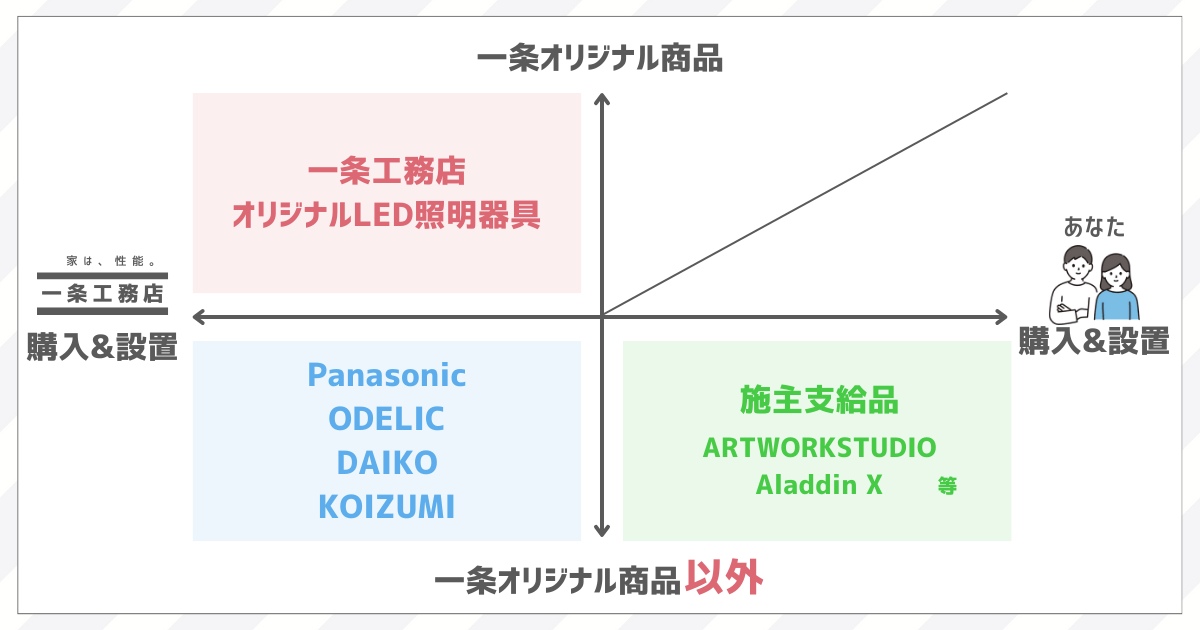 一条オリジナル商品

一条工務店
オリジナルLED照明器具

家は、性能。
一条工務店
購入&設置

あなた
購入&設置

Panasonic
ODELIC
DAIKO
KOIZUMI

施主支給品
ARTWORKSTUDIO
Aladdin X 等

一条オリジナル商品以外